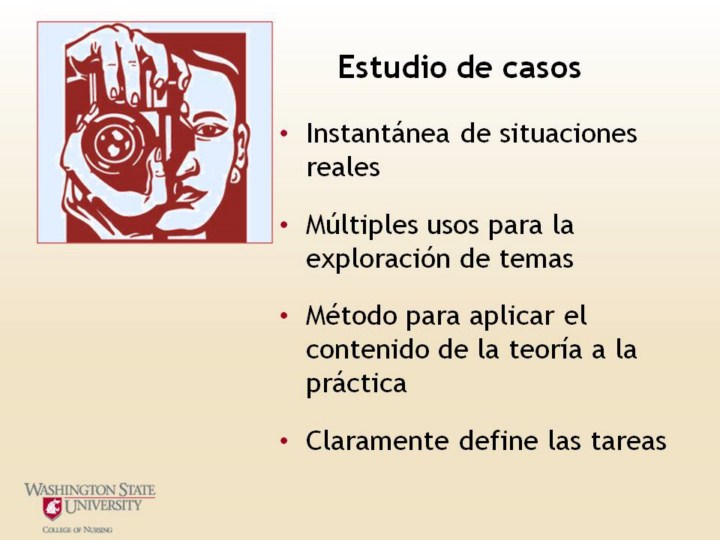 Estudio de casos

• Instantánea de situaciones reales

• Múltiples usos para la exploración de temas

• Método para aplicar el contenido de la teoría a la práctica

• Claramente define las tareas

WASHINGTON STATE UNIVERSITY
COLLEGE OF NURSING